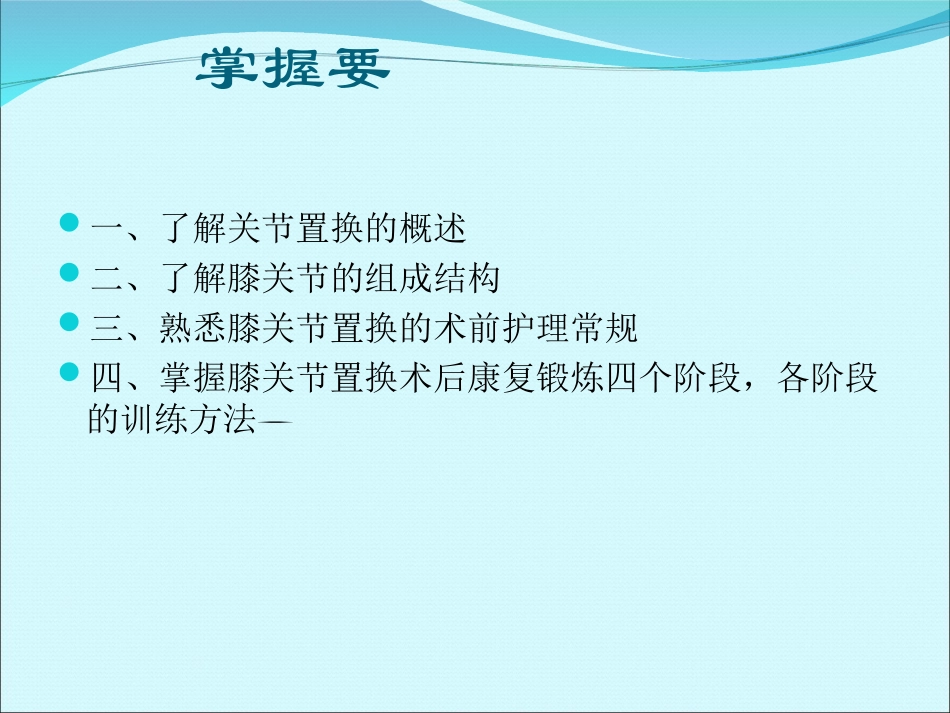 掌握要

一、了解关节置换的概述

二、了解膝关节的组成结构

三、熟悉膝关节置换的术前护理常规

四、掌握膝关节置换术后康复锻炼四个阶段，各阶段的训练方法—